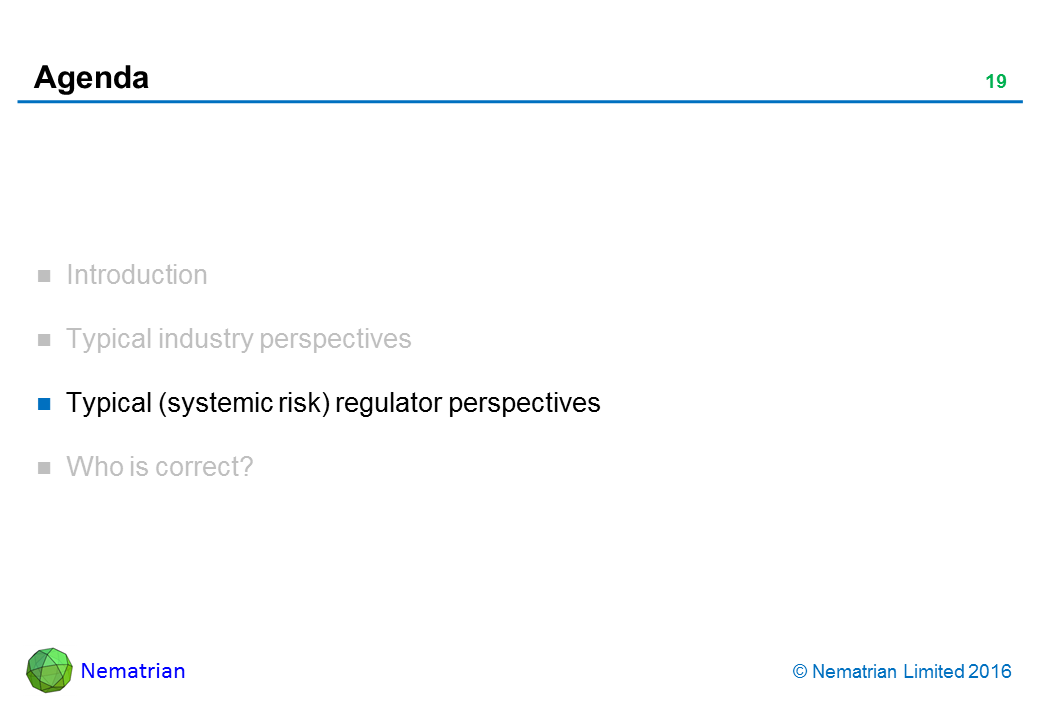 Agenda

19

- Introduction
- Typical industry perspectives
- Typical (systemic risk) regulator perspectives
- Who is correct?

Nematrian

© Nematrian Limited 2016